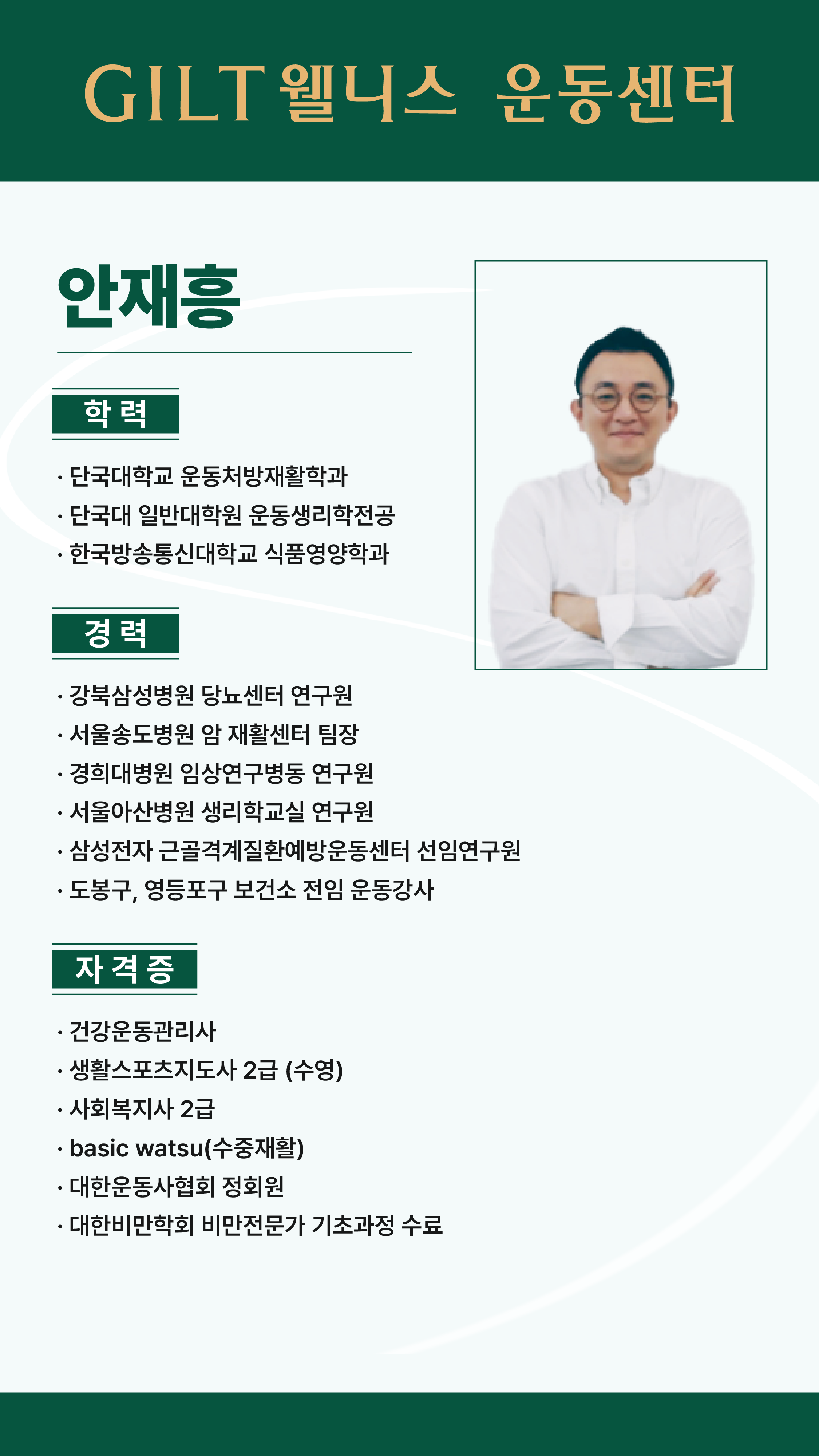 GILT 웰니스 운동센터

안재흥

학 력

· 단국대학교 운동처방재활학과
· 단국대 일반대학원 운동생리학전공
· 한국방송통신대학교 식품영양학과

경 력

· 강북삼성병원 당뇨센터 연구원
· 서울송도병원 암 재활센터 팀장
· 경희대병원 임상연구병동 연구원
· 서울아산병원 생리학교실 연구원
· 삼성전자 근골격계질환예방운동센터 선임연구원
· 도봉구, 영등포구 보건소 전임 운동강사

자 격 증

· 건강운동관리사
· 생활스포츠지도사 2급 (수영)
· 사회복지사 2급
· basic watsu(수중재활)
· 대한운동사협회 정회원
· 대한비만학회 비만전문가 기초과정 수료